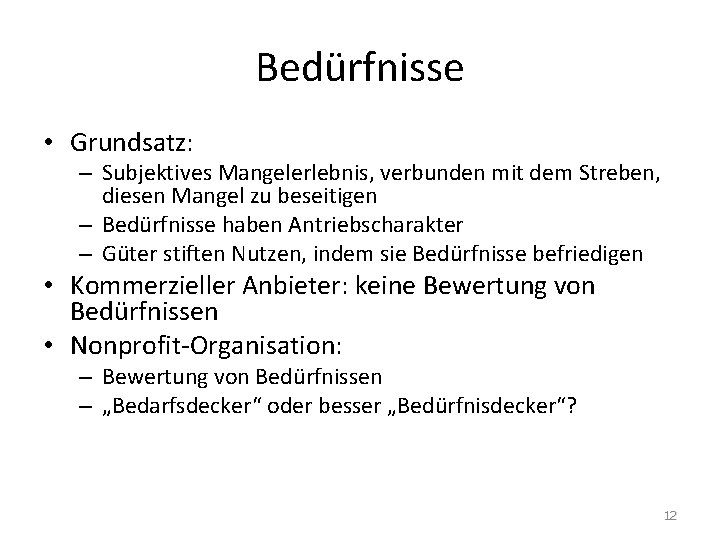 Bedürfnisse

• Grundsatz:
  – Subjektives Mangelerlebnis, verbunden mit dem Streben, diesen Mangel zu beseitigen
  – Bedürfnisse haben Antriebscharakter
  – Güter stiften Nutzen, indem sie Bedürfnisse befriedigen
• Kommerzieller Anbieter: keine Bewertung von Bedürfnissen
• Nonprofit-Organisation:
  – Bewertung von Bedürfnissen
  – „Bedarfsdecker“ oder besser „Bedürfnisdecker“?

12